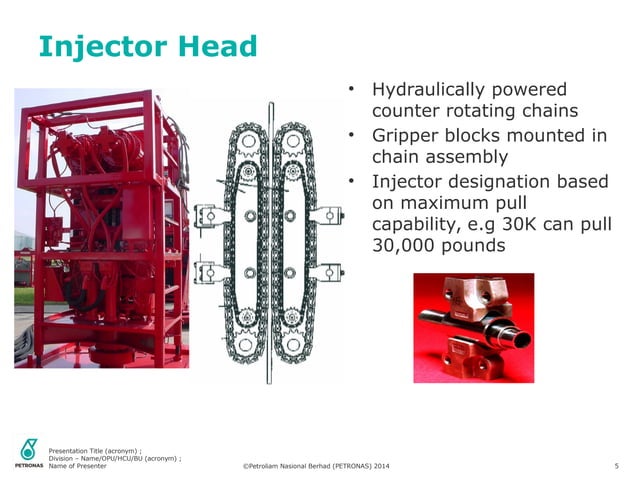 Injector Head

• Hydraulically powered counter rotating chains
• Gripper blocks mounted in chain assembly
• Injector designation based on maximum pull capability, e.g 30K can pull 30,000 pounds

PETRONAS

Presentation Title (acronym) ;
Division – Name/OPU/HCU/BU (acronym) ;
Name of Presenter

©Petroliam Nasional Berhad (PETRONAS) 2014

5